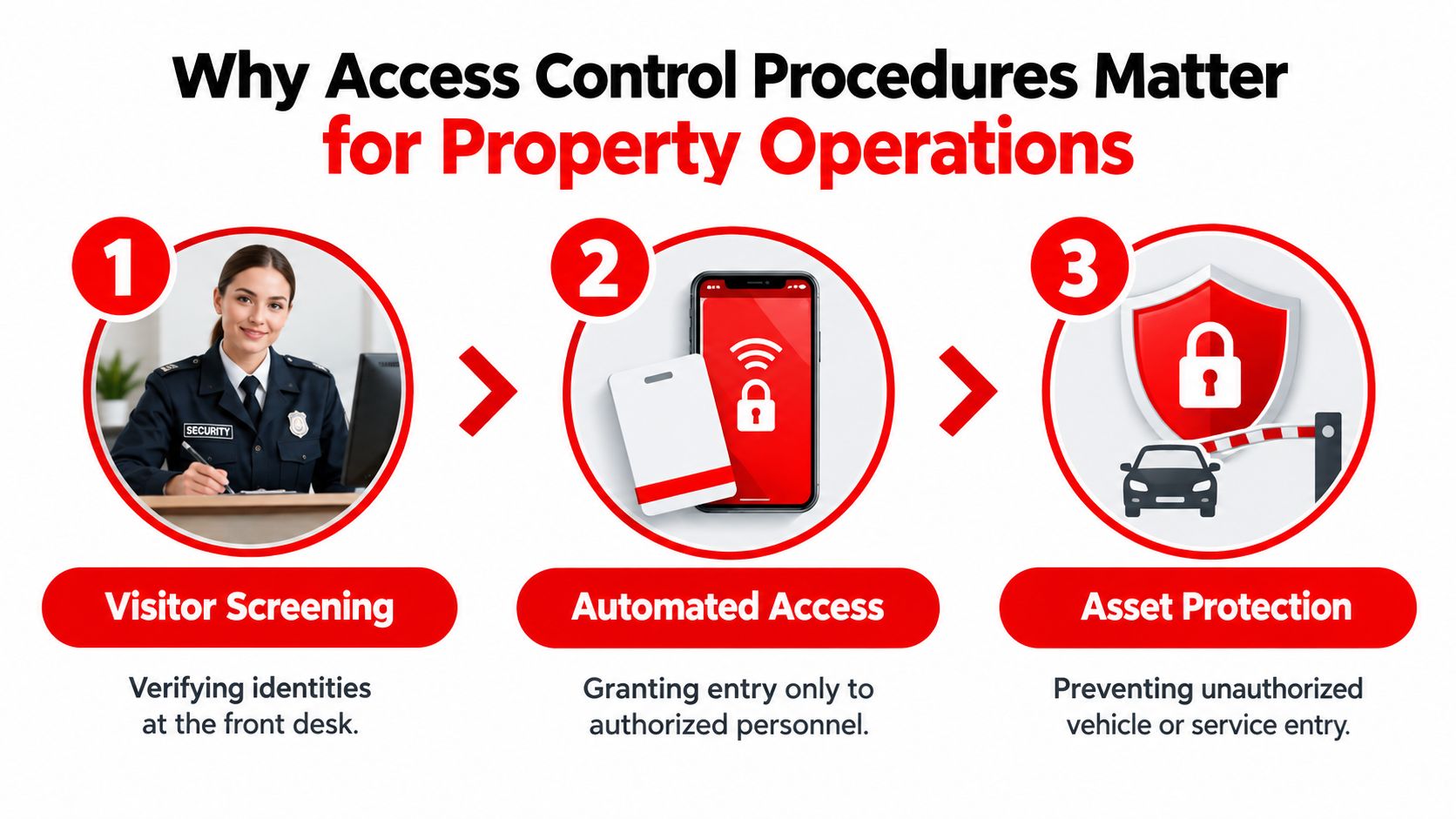 Why Access Control Procedures Matter
for Property Operations

1

SECURITY

Visitor Screening

Verifying identities at the front desk.

2

Automated Access

Granting entry only to authorized personnel.

3

Asset Protection

Preventing unauthorized vehicle or service entry.